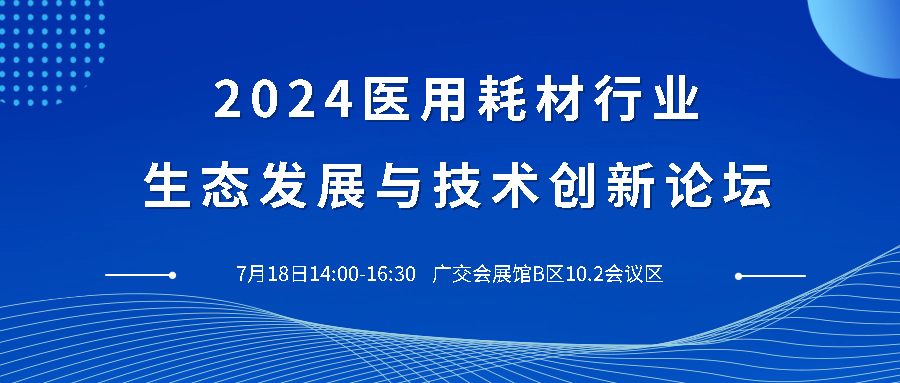 2024医用耗材行业
生态发展与技术创新论坛

7月18日14:00-16:30　广交会展馆B区10.2会议区